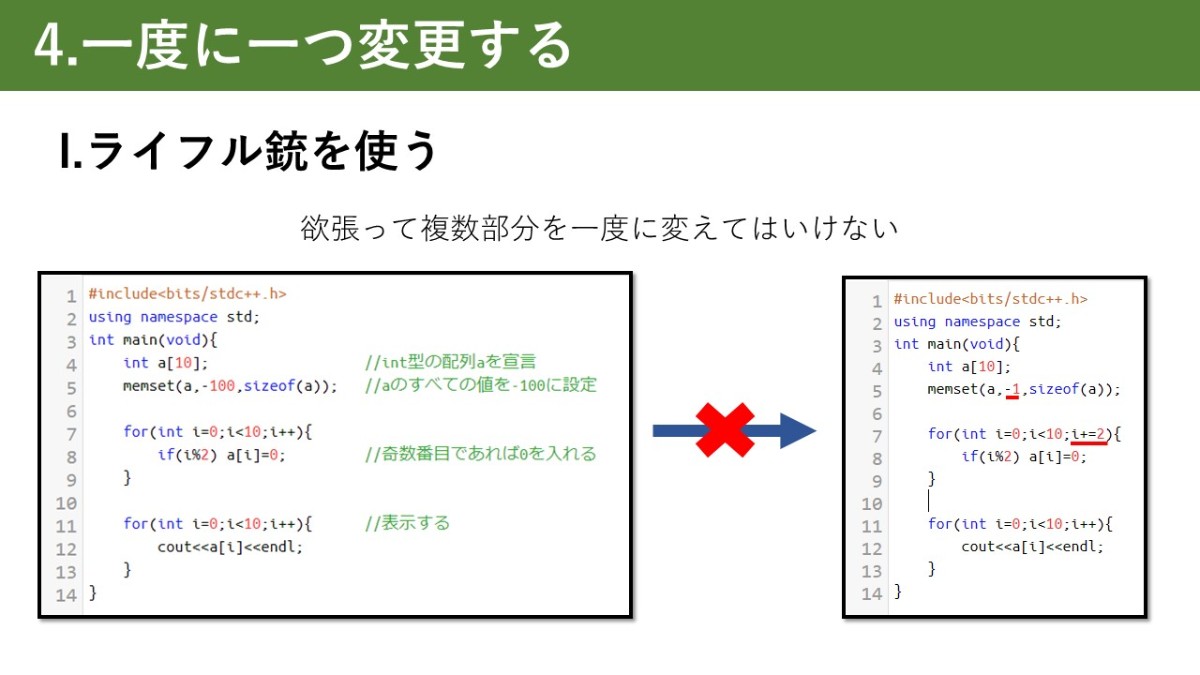 4.一度に一つ変更する

I.ライフル銃を使う

欲張って複数部分を一度に変えてはいけない

1 #include<bits/stdc++.h>
2 using namespace std;
3 int main(void){
4     int a[10];                //int型の配列aを宣言
5     memset(a,-100,sizeof(a));  //aのすべての値を-100に設定
6 
7     for(int i=0;i<10;i++){
8         if(i%2) a[i]=0;       //奇数番目であれば0を入れる
9     }
10 
11     for(int i=0;i<10;i++){     //表示する
12         cout<<a[i]<<endl;
13     }
14 }

1 #include<bits/stdc++.h>
2 using namespace std;
3 int main(void){
4     int a[10];
5     memset(a,-1,sizeof(a));
6 
7     for(int i=0;i<10;i+=2){
8         if(i%2) a[i]=0;
9     }
10 
11     for(int i=0;i<10;i++){
12         cout<<a[i]<<endl;
13     }
14 }